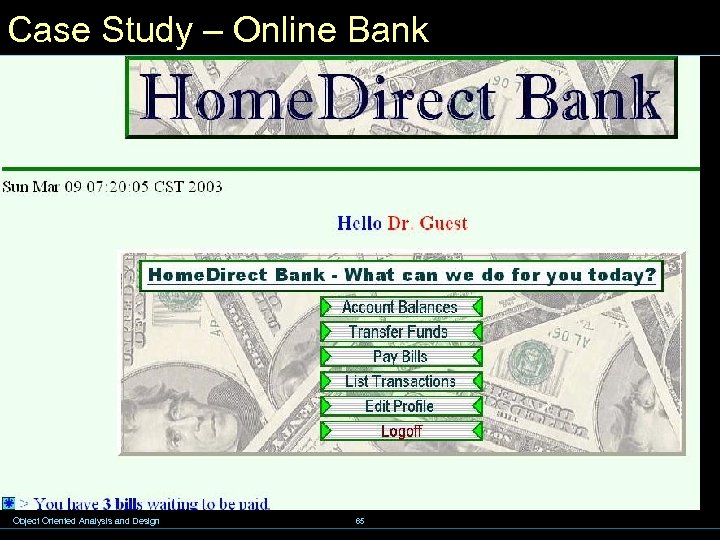 Case Study – Online Bank

HomeDirect Bank

Sun Mar 09 07:20:05 CST 2003

Hello Dr. Guest

HomeDirect Bank - What can we do for you today?

Account Balances

Transfer Funds

Pay Bills

List Transactions

Edit Profile

Logoff

> You have 3 bills waiting to be paid.

Object Oriented Analysis and Design

65